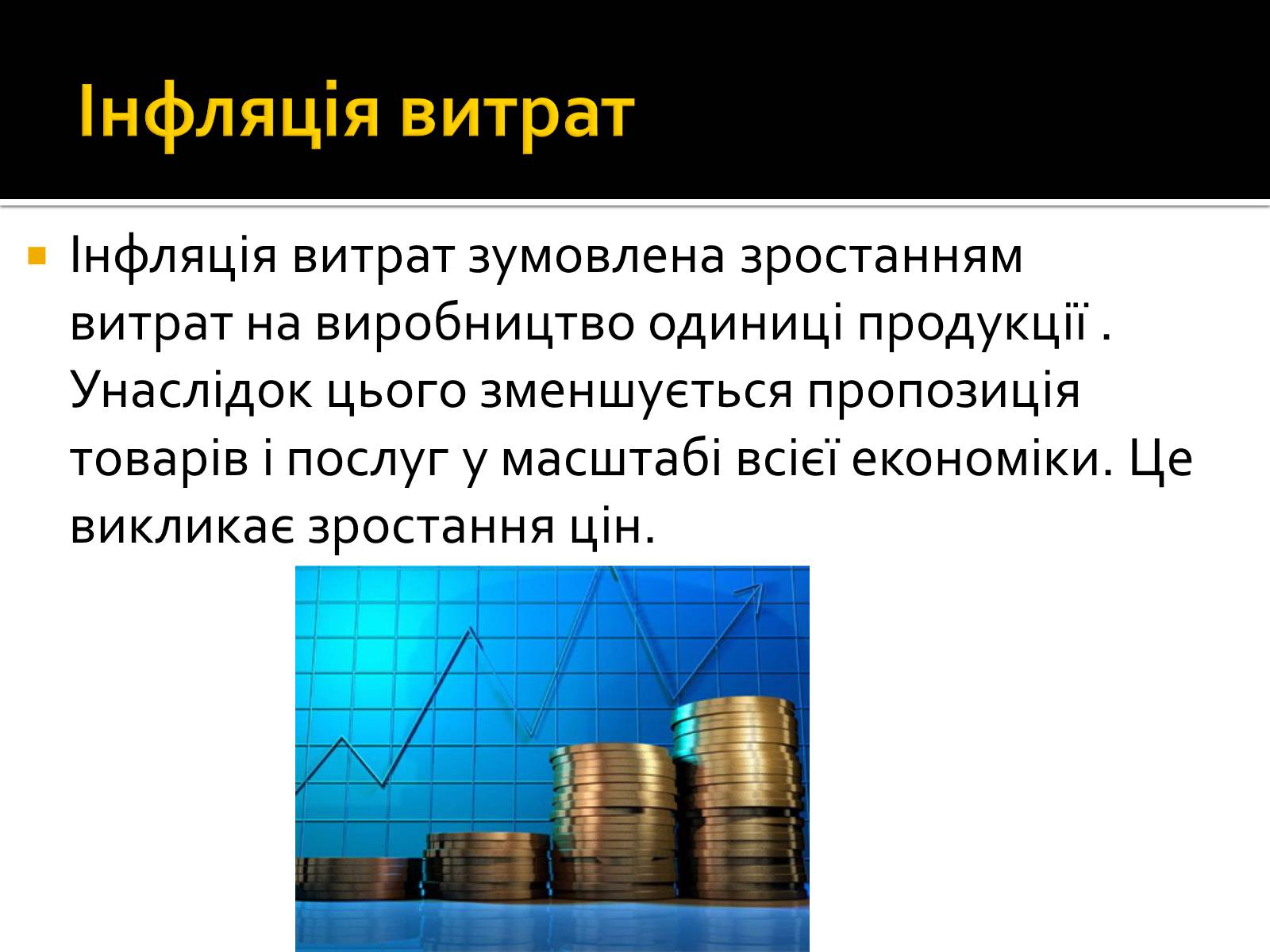 Інфляція витрат

Інфляція витрат зумовлена зростанням витрат на виробництво одиниці продукції . Унаслідок цього зменшується пропозиція товарів і послуг у масштабі всієї економіки. Це викликає зростання цін.